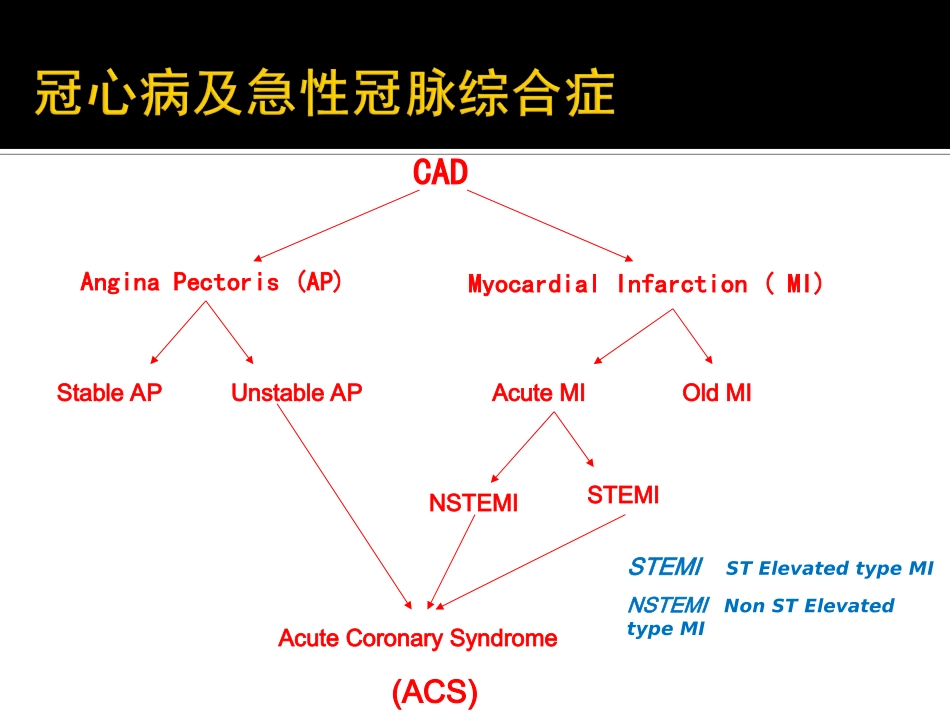 冠心病及急性冠脉综合症

CAD

Angina Pectoris (AP)

Myocardial Infarction ( MI)

Stable AP

Unstable AP

Acute MI

Old MI

NSTEMI

STEMI

STEMI ST Elevated type MI

NSTEMI Non ST Elevated type MI

Acute Coronary Syndrome

(ACS)